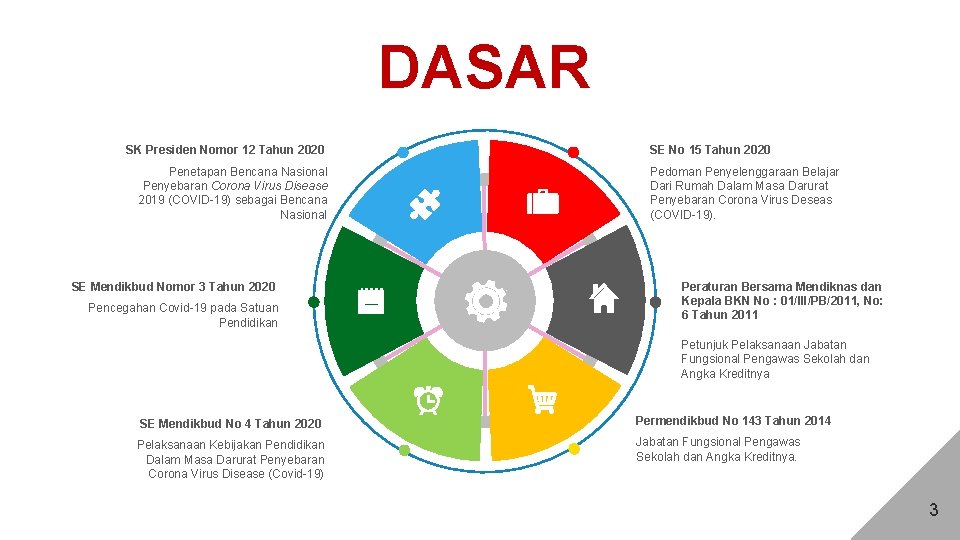 DASAR

SK Presiden Nomor 12 Tahun 2020

Penetapan Bencana Nasional Penyebaran Corona Virus Disease 2019 (COVID-19) sebagai Bencana Nasional

SE Mendikbud Nomor 3 Tahun 2020

Pencegahan Covid-19 pada Satuan Pendidikan

SE Mendikbud No 4 Tahun 2020

Pelaksanaan Kebijakan Pendidikan Dalam Masa Darurat Penyebaran Corona Virus Disease (Covid-19)

SE No 15 Tahun 2020

Pedoman Penyelenggaraan Belajar Dari Rumah Dalam Masa Darurat Penyebaran Corona Virus Deseas (COVID-19).

Peraturan Bersama Mendiknas dan Kepala BKN No : 01/III/PB/2011, No: 6 Tahun 2011

Petunjuk Pelaksanaan Jabatan Fungsional Pengawas Sekolah dan Angka Kreditnya

Permendikbud No 143 Tahun 2014

Jabatan Fungsional Pengawas Sekolah dan Angka Kreditnya.

3